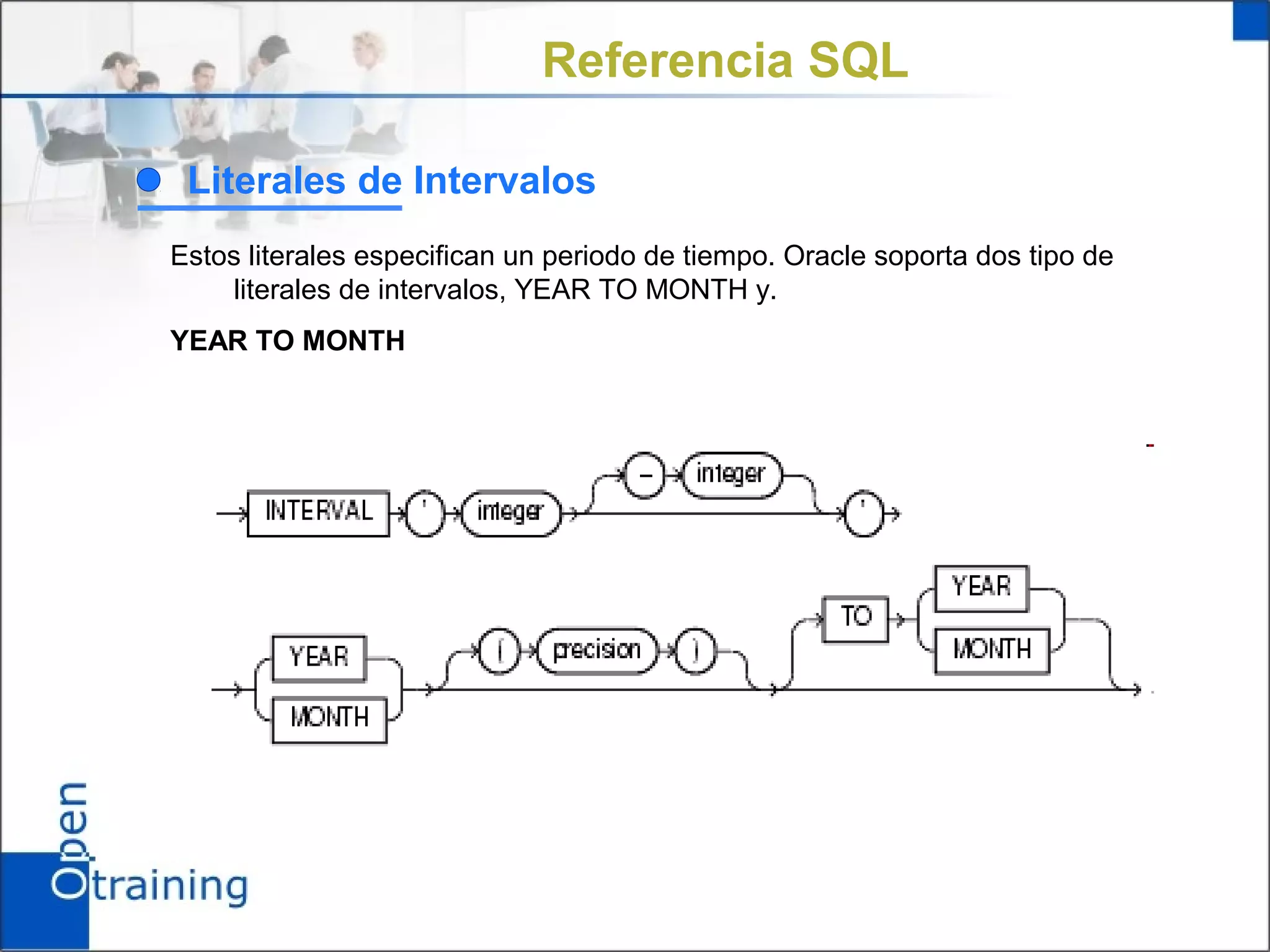 Referencia SQL

Literales de Intervalos

Estos literales especifican un periodo de tiempo. Oracle soporta dos tipo de literales de intervalos, YEAR TO MONTH y.

YEAR TO MONTH

INTERVAL ' integer - integer '

YEAR MONTH ( precision ) TO YEAR MONTH

Open training